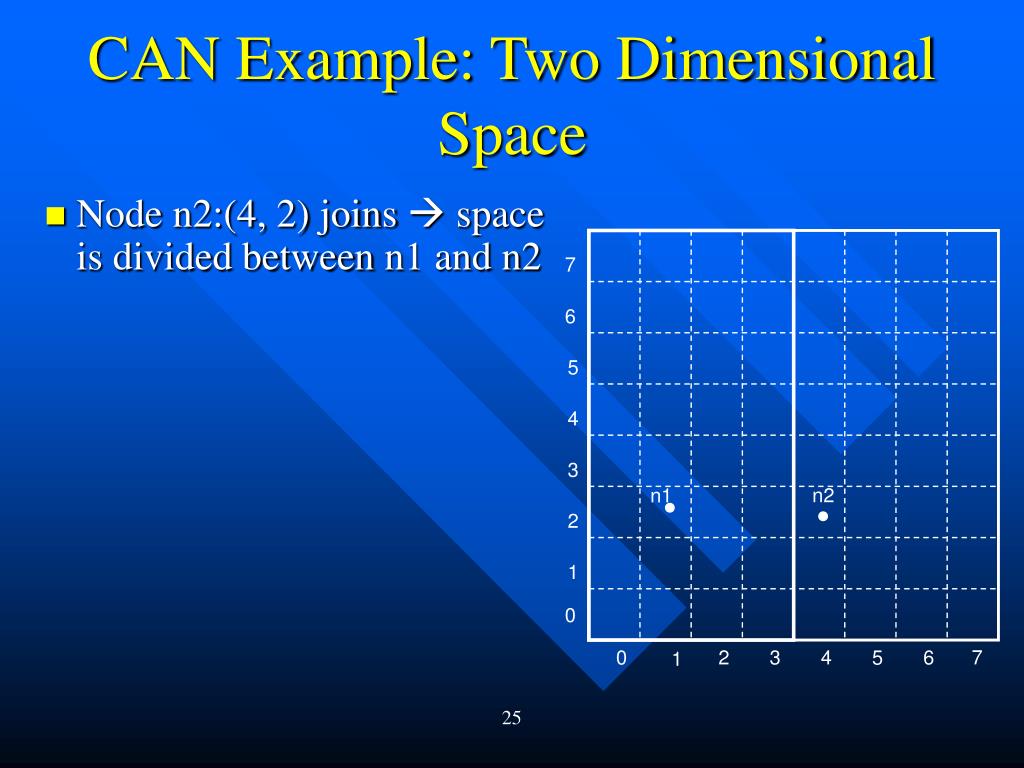 CAN Example: Two Dimensional Space

Node n2:(4, 2) joins → space is divided between n1 and n2

7
6
5
4
3
2
1
0

n1
n2

0 1 2 3 4 5 6 7

25